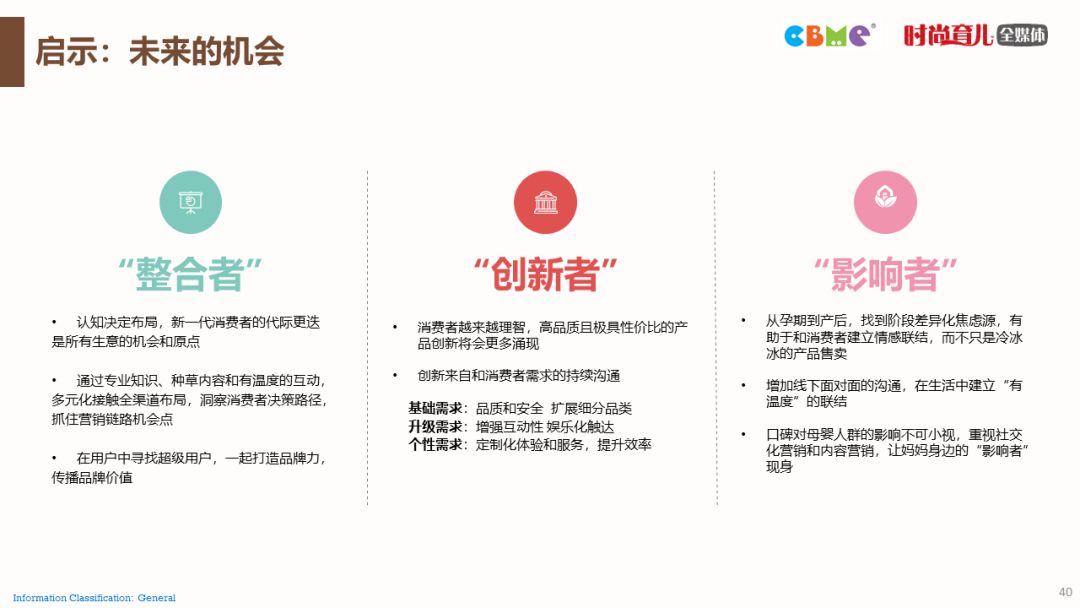 启示：未来的机会

CBME 时尚育儿 全媒体

“整合者”

• 认知决定布局，新一代消费者的代际更迭是所有生意的机会和原点

• 通过专业知识、种草内容和有温度的互动，多元化接触全渠道布局，洞察消费者决策路径，抓住营销链路机会点

• 在用户中寻找超级用户，一起打造品牌力，传播品牌价值

“创新者”

• 消费者越来越理智，高品质且极具性价比的产品创新将会更多涌现

• 创新来自和消费者需求的持续沟通

基础需求：品质和安全 扩展细分品类
升级需求：增强互动性 娱乐化触达
个性需求：定制化体验和服务，提升效率

“影响者”

• 从孕期到产后，找到阶段差异化焦虑源，有助于和消费者建立情感联结，而不只是冷冰冰的产品售卖

• 增加线下面对面的沟通，在生活中建立“有温度”的联结

• 口碑对母婴人群的影响不可小视，重视社交化营销和内容营销，让妈妈身边的“影响者”现身

Information Classification: General

40